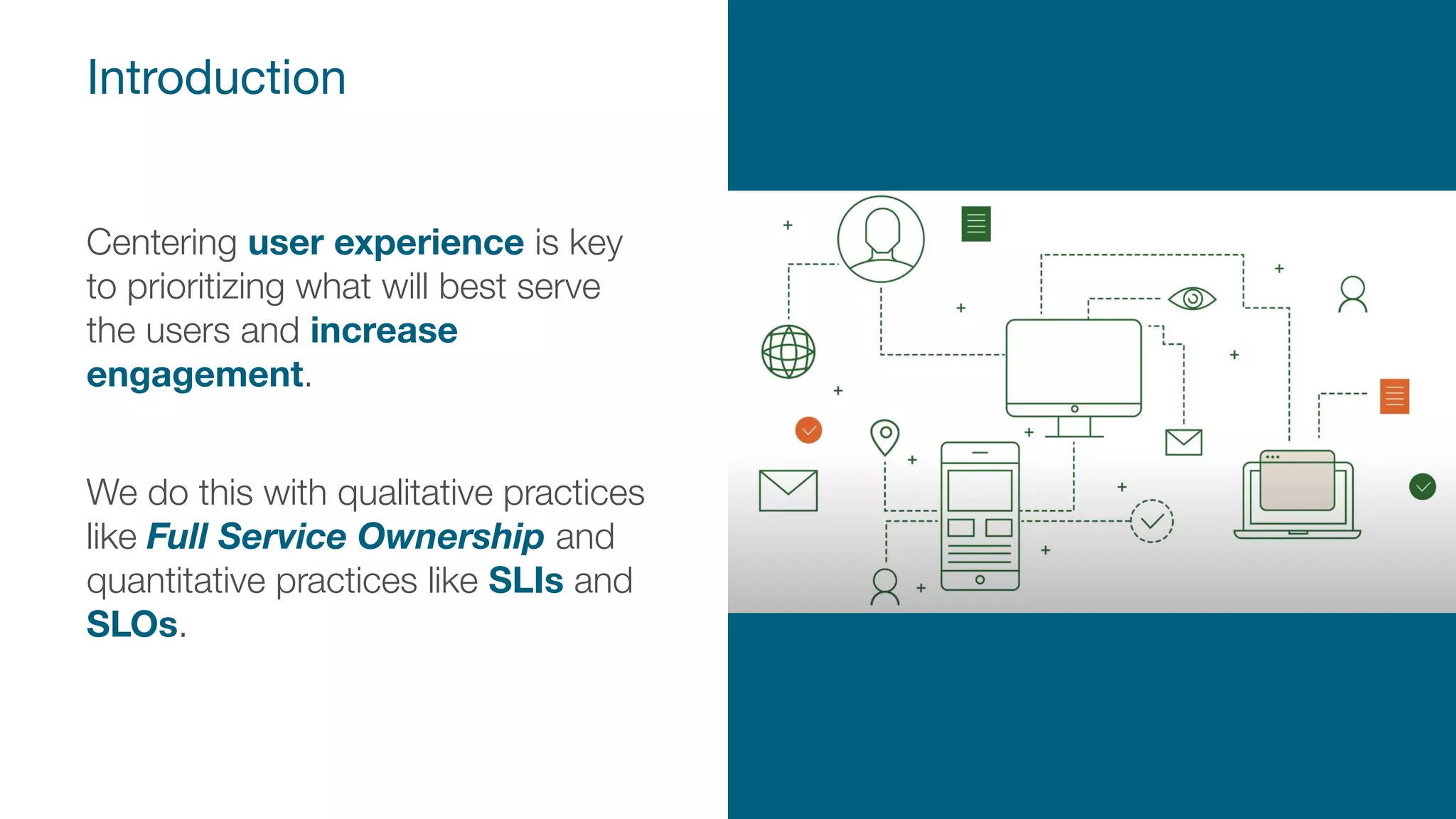 Introduction

Centering user experience is key to prioritizing what will best serve the users and increase engagement.

We do this with qualitative practices like Full Service Ownership and quantitative practices like SLIs and SLOs.